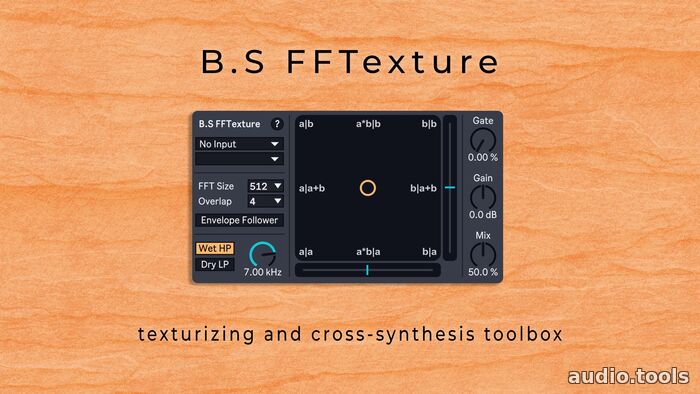 B.S FFTexture

B.S FFTexture ?

No Input

FFT Size 512
Overlap 4

Envelope Follower

Wet HP
Dry LP
7.00 kHz

a|b a*b|b b|b
a|a+b b|a+b
a|a a*b|a b|a

Gate
0.00 %

Gain
0.0 dB

Mix
50.0 %

texturizing and cross-synthesis toolbox

audio.tools